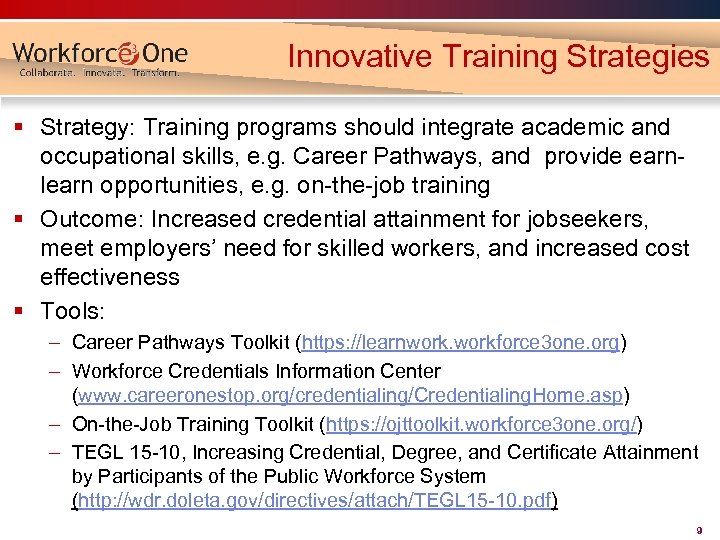 Workforce3One
Collaborate. Innovate. Transform.

Innovative Training Strategies

▪ Strategy: Training programs should integrate academic and occupational skills, e.g. Career Pathways, and provide earn-learn opportunities, e.g. on-the-job training

▪ Outcome: Increased credential attainment for jobseekers, meet employers' need for skilled workers, and increased cost effectiveness

▪ Tools:
– Career Pathways Toolkit (https://learnwork.workforce3one.org)
– Workforce Credentials Information Center (www.careeronestop.org/credentialing/CredentialingHome.asp)
– On-the-Job Training Toolkit (https://ojttoolkit.workforce3one.org/)
– TEGL 15-10, Increasing Credential, Degree, and Certificate Attainment by Participants of the Public Workforce System (http://wdr.doleta.gov/directives/attach/TEGL15-10.pdf)

9